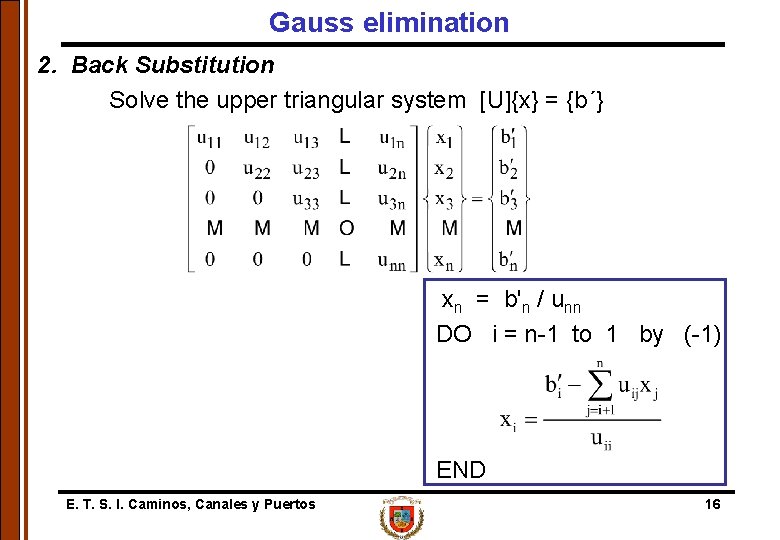 Gauss elimination

2. Back Substitution

Solve the upper triangular system [U]{x} = {b´}

$\begin{bmatrix} u_{11} & u_{12} & u_{13} & L & u_{1n} \\ 0 & u_{22} & u_{23} & L & u_{2n} \\ 0 & 0 & u_{33} & L & u_{3n} \\ M & M & M & O & M \\ 0 & 0 & 0 & L & u_{nn} \end{bmatrix} \begin{Bmatrix} x_1 \\ x_2 \\ x_3 \\ M \\ x_n \end{Bmatrix} = \begin{Bmatrix} b'_1 \\ b'_2 \\ b'_3 \\ M \\ b'_n \end{Bmatrix}$

$x_n = b'_n / u_{nn}$

DO i = n-1 to 1 by (-1)

$x_i = \frac{b'_i - \sum_{j=i+1}^{n} u_{ij} x_j}{u_{ii}}$

END

E. T. S. I. Caminos, Canales y Puertos

16